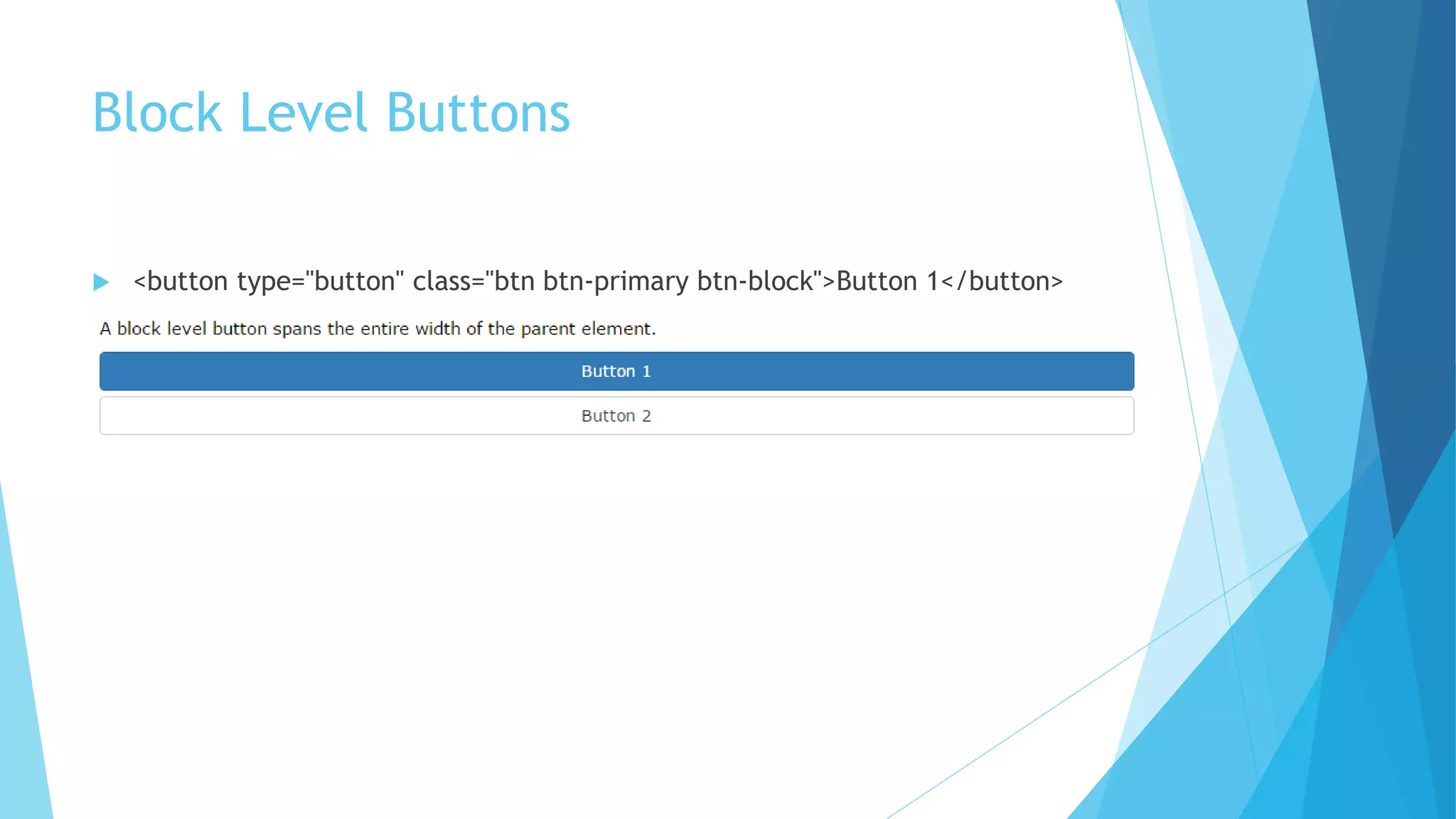 Block Level Buttons

<button type="button" class="btn btn-primary btn-block">Button 1</button>

A block level button spans the entire width of the parent element.

Button 1

Button 2